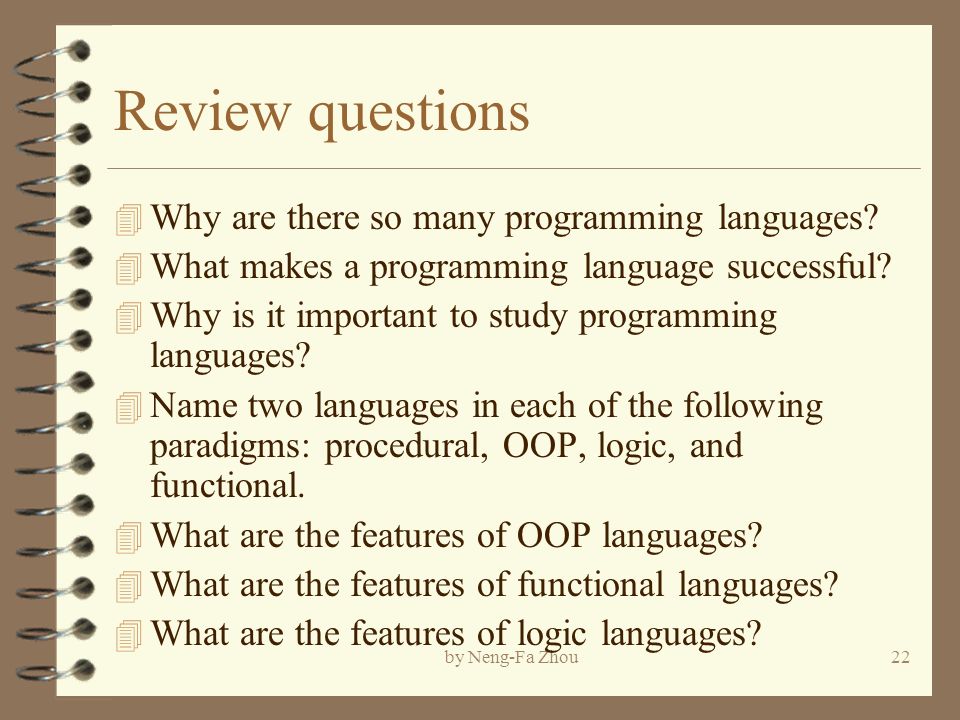 Review questions

Why are there so many programming languages?
What makes a programming language successful?
Why is it important to study programming languages?
Name two languages in each of the following paradigms: procedural, OOP, logic, and functional.
What are the features of OOP languages?
What are the features of functional languages?
What are the features of logic languages?

by Neng-Fa Zhou 22